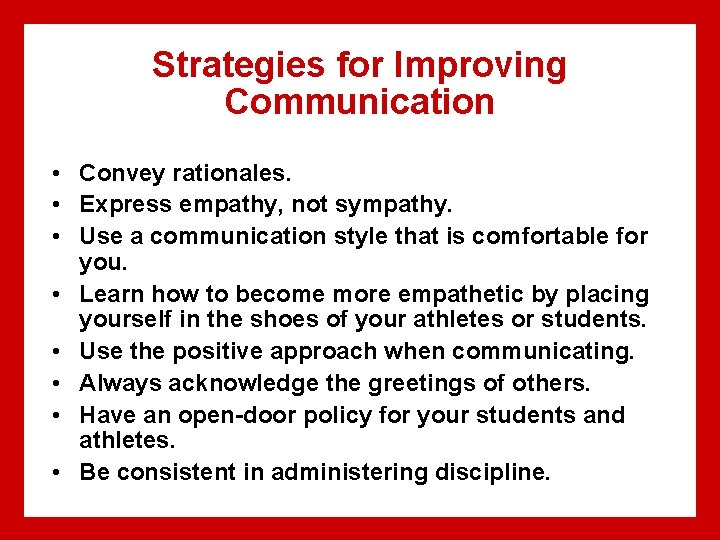 Strategies for Improving Communication

• Convey rationales.
• Express empathy, not sympathy.
• Use a communication style that is comfortable for you.
• Learn how to become more empathetic by placing yourself in the shoes of your athletes or students.
• Use the positive approach when communicating.
• Always acknowledge the greetings of others.
• Have an open-door policy for your students and athletes.
• Be consistent in administering discipline.